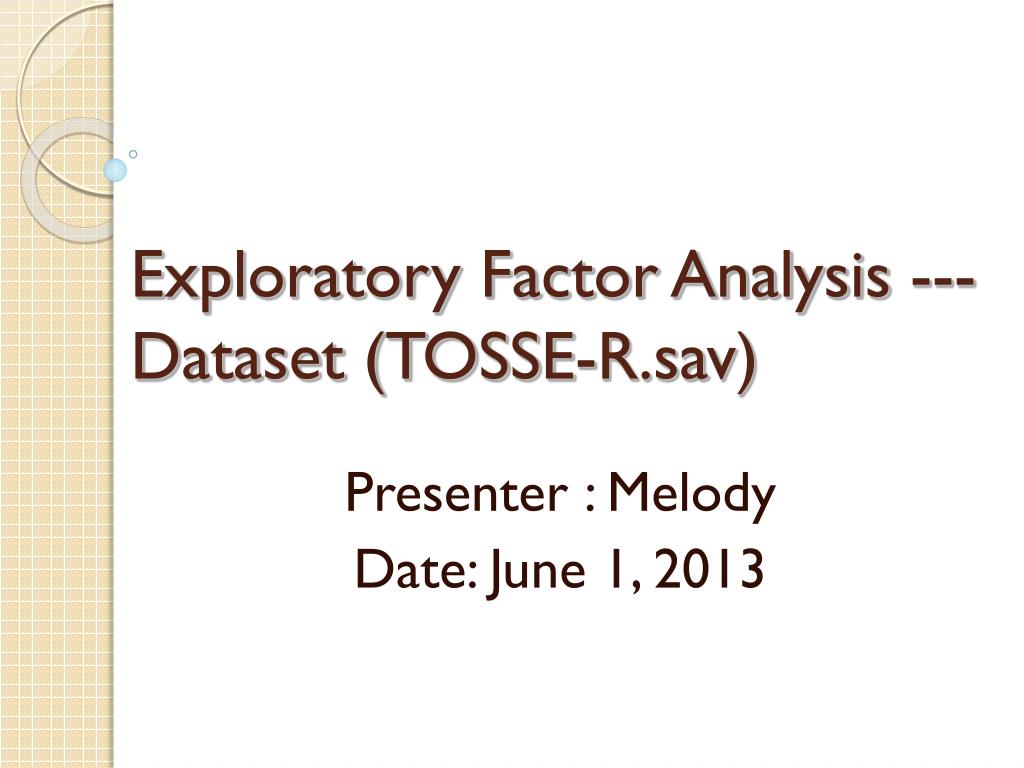 Exploratory Factor Analysis --- Dataset (TOSSE-R.sav)

Presenter : Melody
Date: June 1, 2013